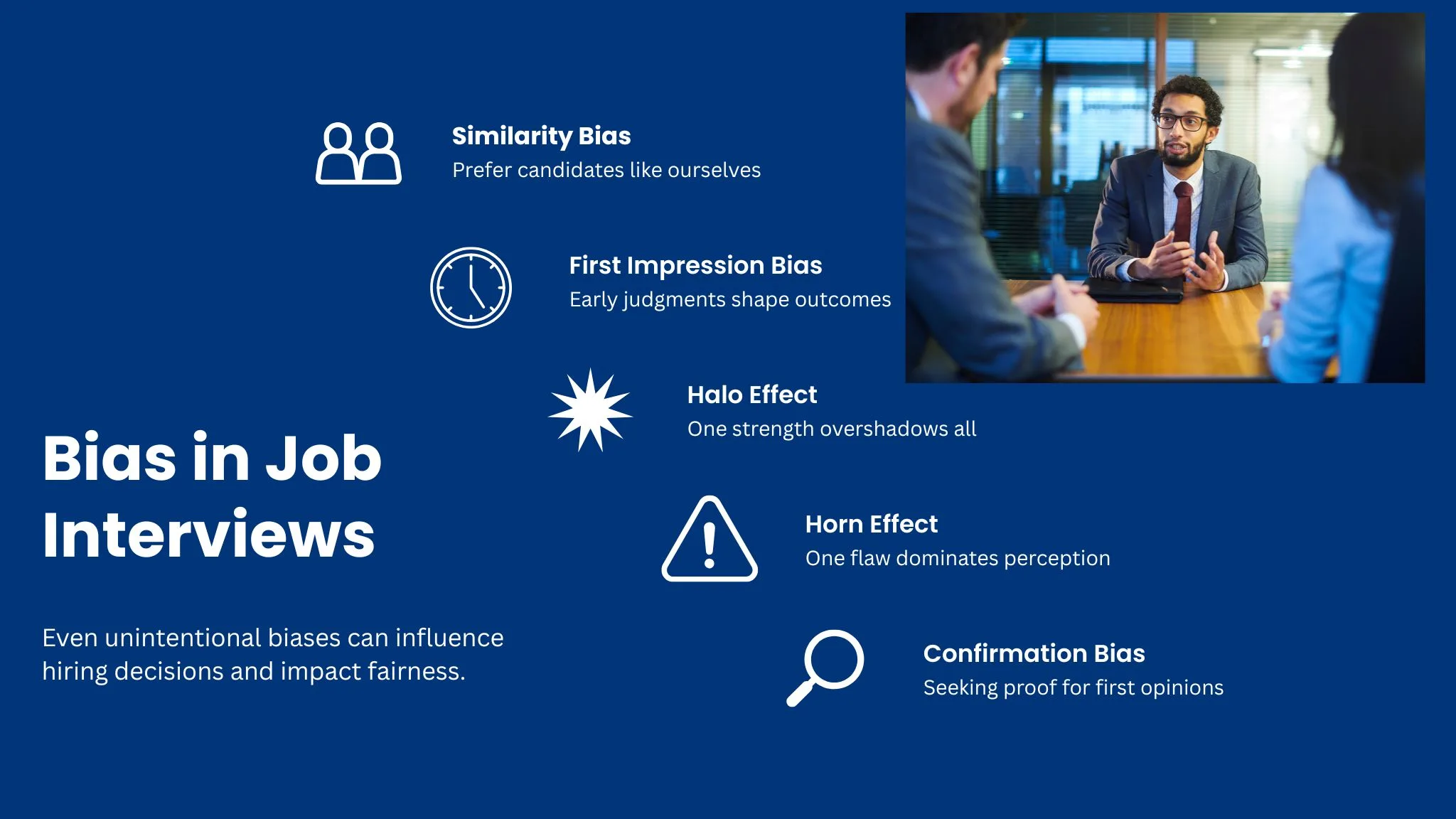 Bias in Job Interviews

Even unintentional biases can influence hiring decisions and impact fairness.

Similarity Bias
Prefer candidates like ourselves

First Impression Bias
Early judgments shape outcomes

Halo Effect
One strength overshadows all

Horn Effect
One flaw dominates perception

Confirmation Bias
Seeking proof for first opinions